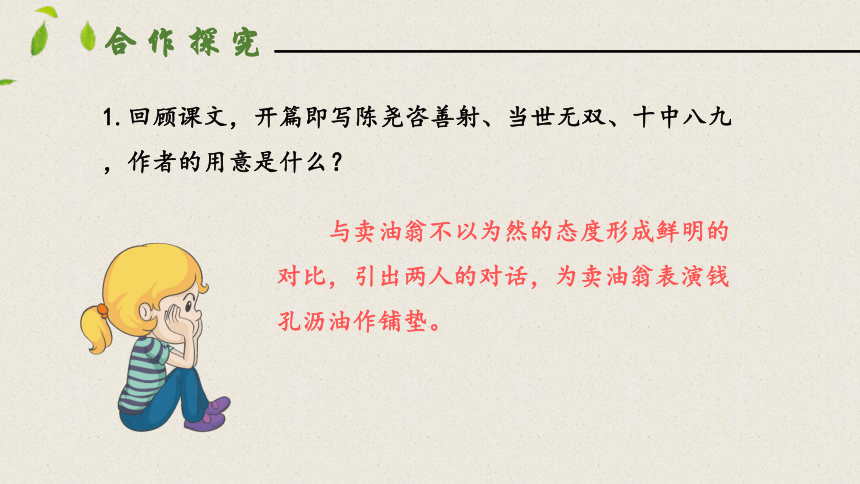 合作探究

1. 回顾课文，开篇即写陈尧咨善射、当世无双、十中八九，作者的用意是什么？

与卖油翁不以为然的态度形成鲜明的对比，引出两人的对话，为卖油翁表演钱孔沥油作铺垫。